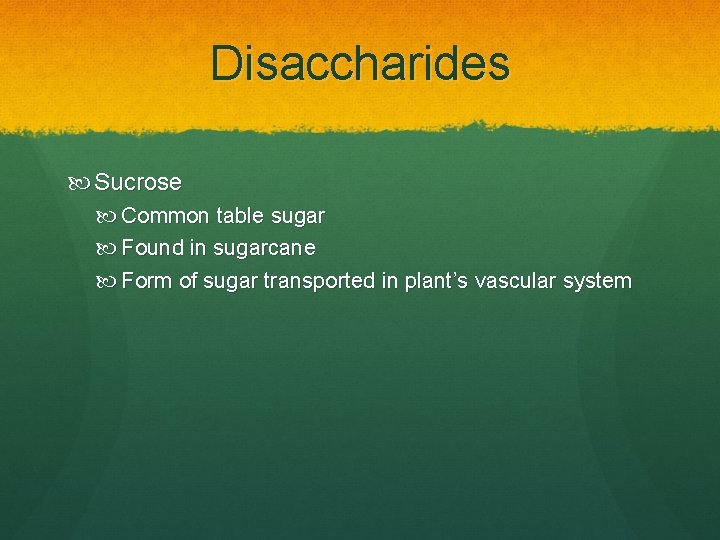 Disaccharides

Sucrose
Common table sugar
Found in sugarcane
Form of sugar transported in plant’s vascular system